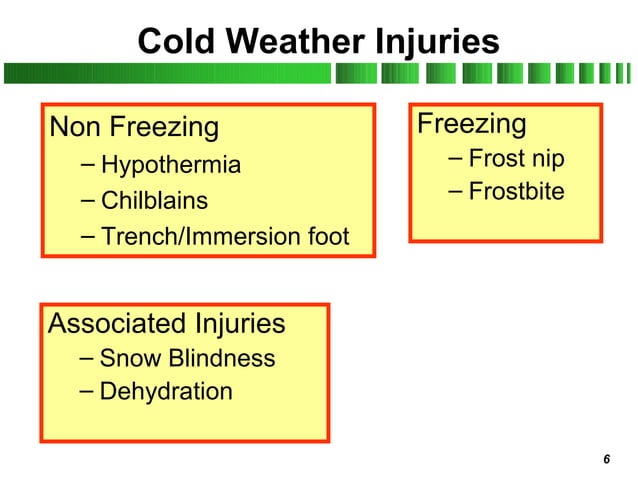 Cold Weather Injuries

Non Freezing
– Hypothermia
– Chilblains
– Trench/Immersion foot

Freezing
– Frost nip
– Frostbite

Associated Injuries
– Snow Blindness
– Dehydration

6